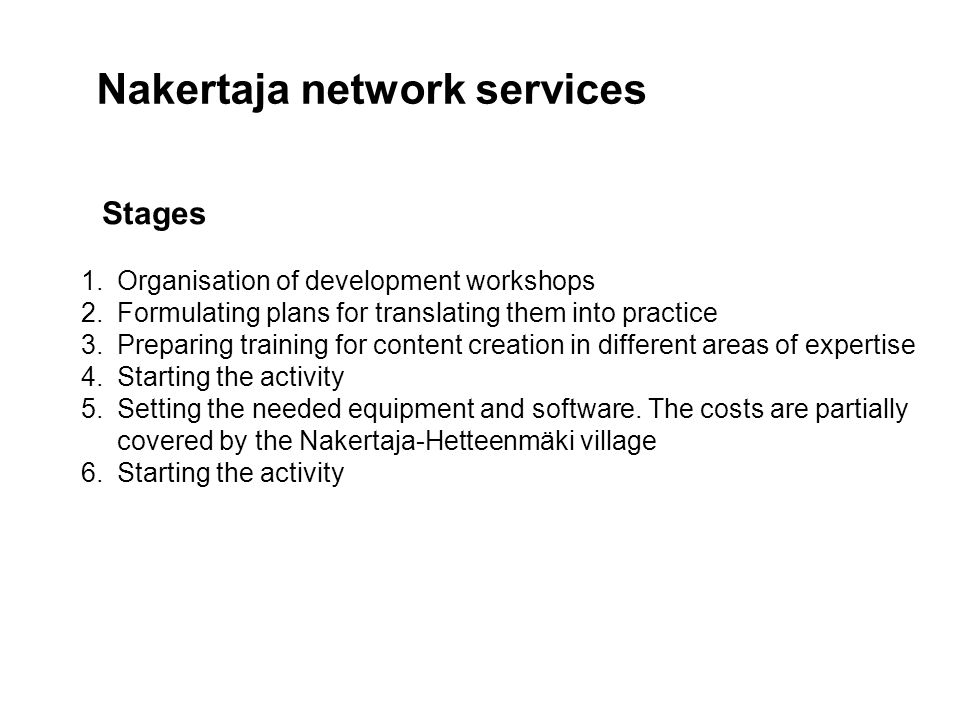 Nakertaja network services

Stages

1. Organisation of development workshops
2. Formulating plans for translating them into practice
3. Preparing training for content creation in different areas of expertise
4. Starting the activity
5. Setting the needed equipment and software. The costs are partially covered by the Nakertaja-Hetteenmäki village
6. Starting the activity